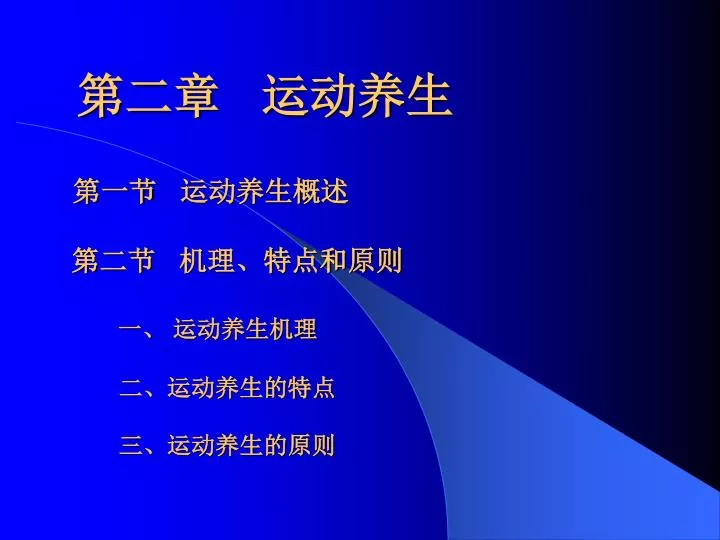 第二章　运动养生

第一节　运动养生概述

第二节　机理、特点和原则

一、 运动养生机理

二、运动养生的特点

三、运动养生的原则